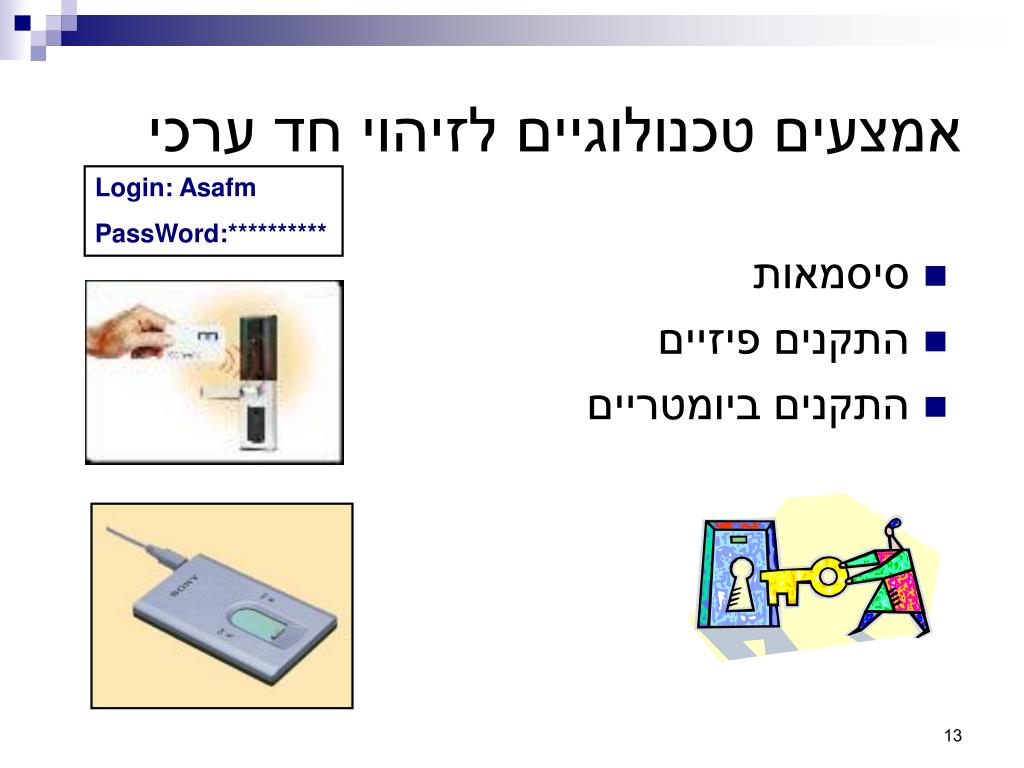 אמצעים טכנולוגיים לזיהוי חד ערכי

Login: Asafm
PassWord:**********

סיסמאות
התקנים פיזיים
התקנים ביומטריים

SONY

13